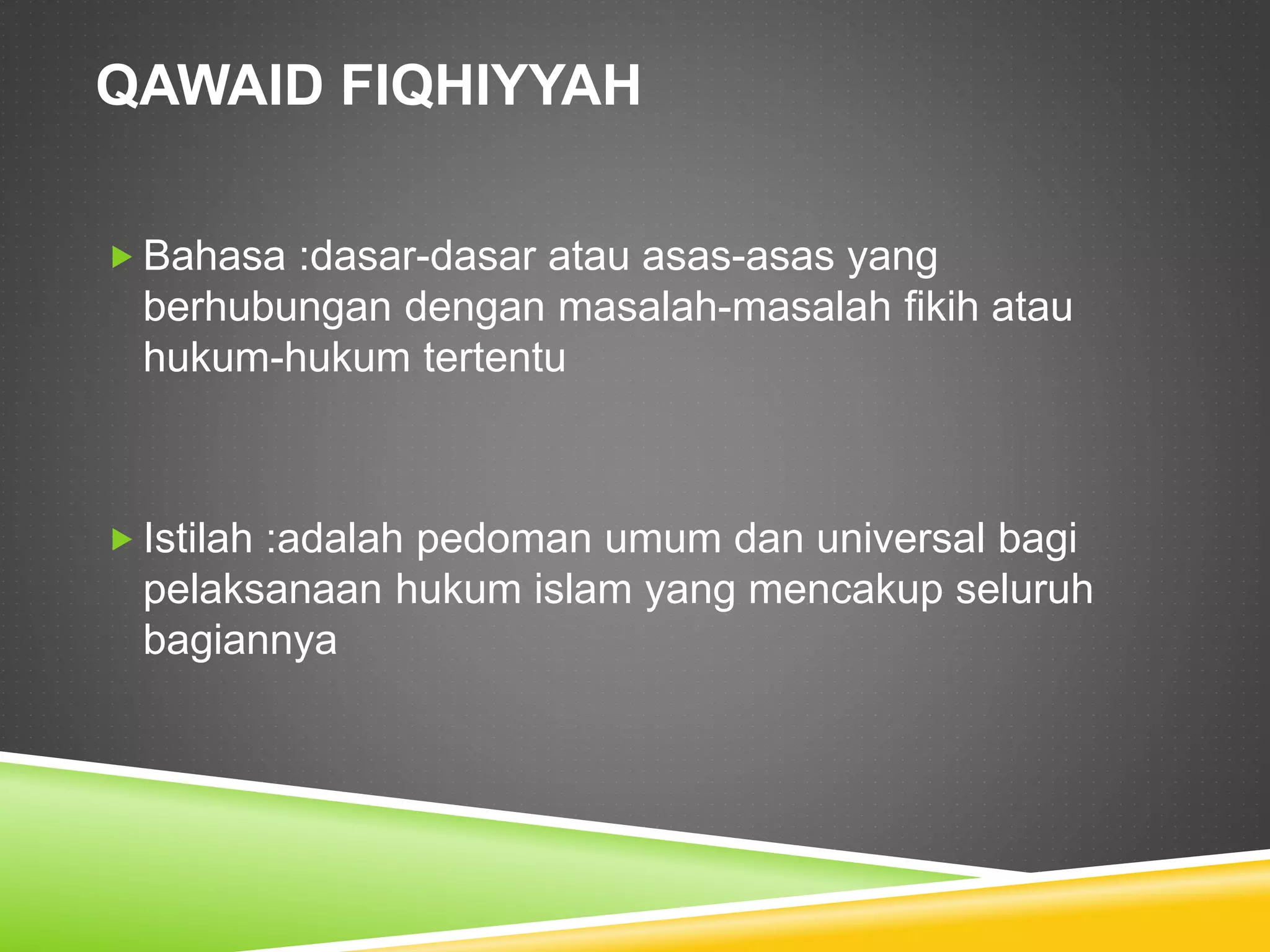 QAWAID FIQHIYYAH

Bahasa :dasar-dasar atau asas-asas yang berhubungan dengan masalah-masalah fikih atau hukum-hukum tertentu

Istilah :adalah pedoman umum dan universal bagi pelaksanaan hukum islam yang mencakup seluruh bagiannya